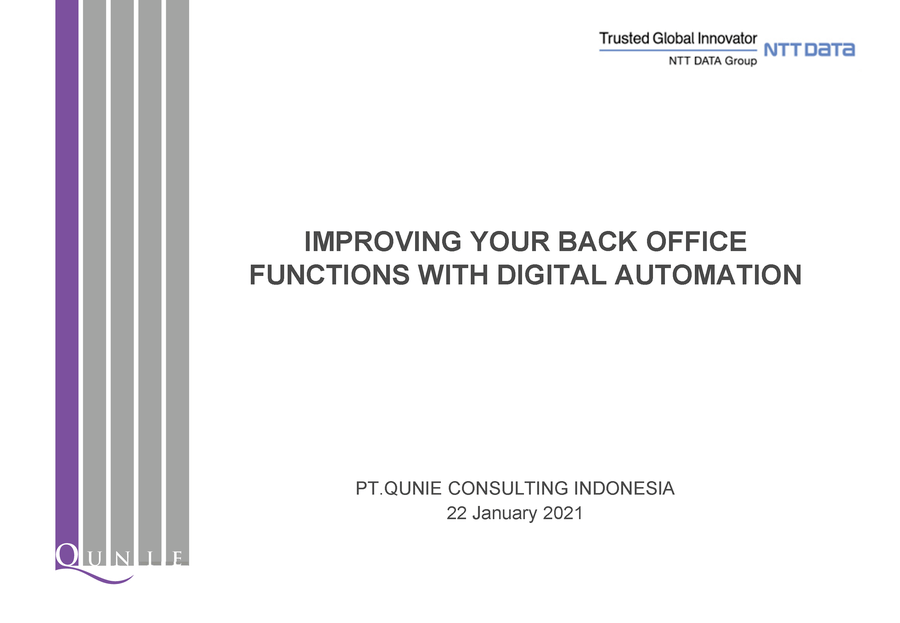 Trusted Global Innovator
NTT DATA Group
NTT DATA

IMPROVING YOUR BACK OFFICE FUNCTIONS WITH DIGITAL AUTOMATION

PT.QUNIE CONSULTING INDONESIA
22 January 2021

QUNIE